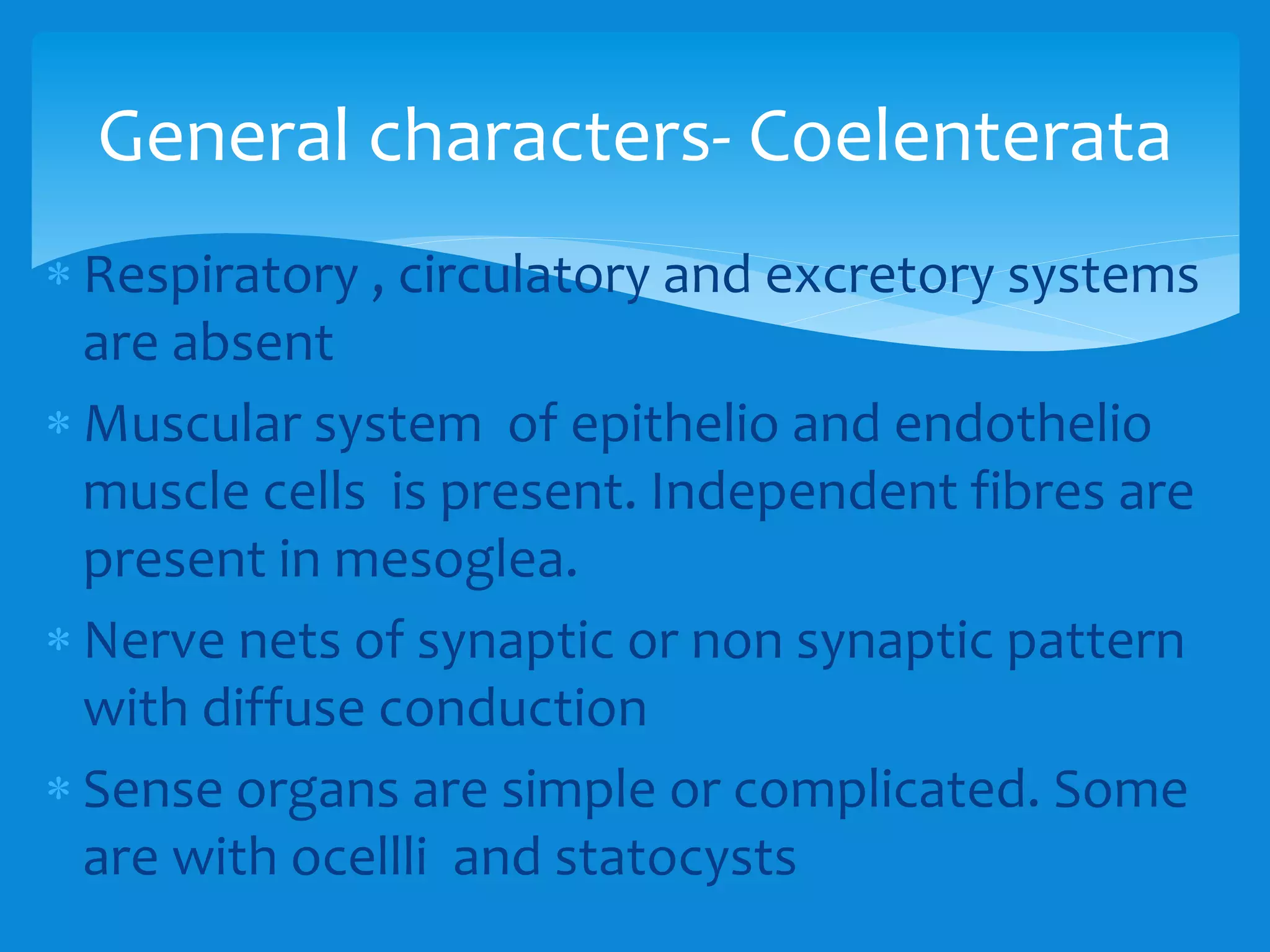 General characters- Coelenterata

* Respiratory , circulatory and excretory systems are absent
* Muscular system of epithelio and endothelio muscle cells is present. Independent fibres are present in mesoglea.
* Nerve nets of synaptic or non synaptic pattern with diffuse conduction
* Sense organs are simple or complicated. Some are with ocellli and statocysts